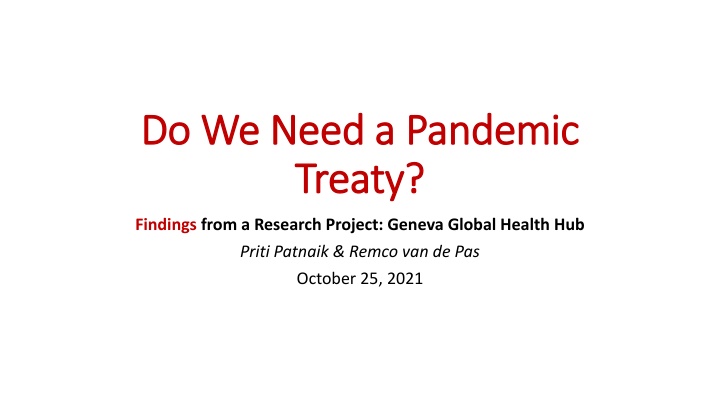 Do We Need a Pandemic Treaty?

Findings from a Research Project: Geneva Global Health Hub

Priti Patnaik & Remco van de Pas

October 25, 2021